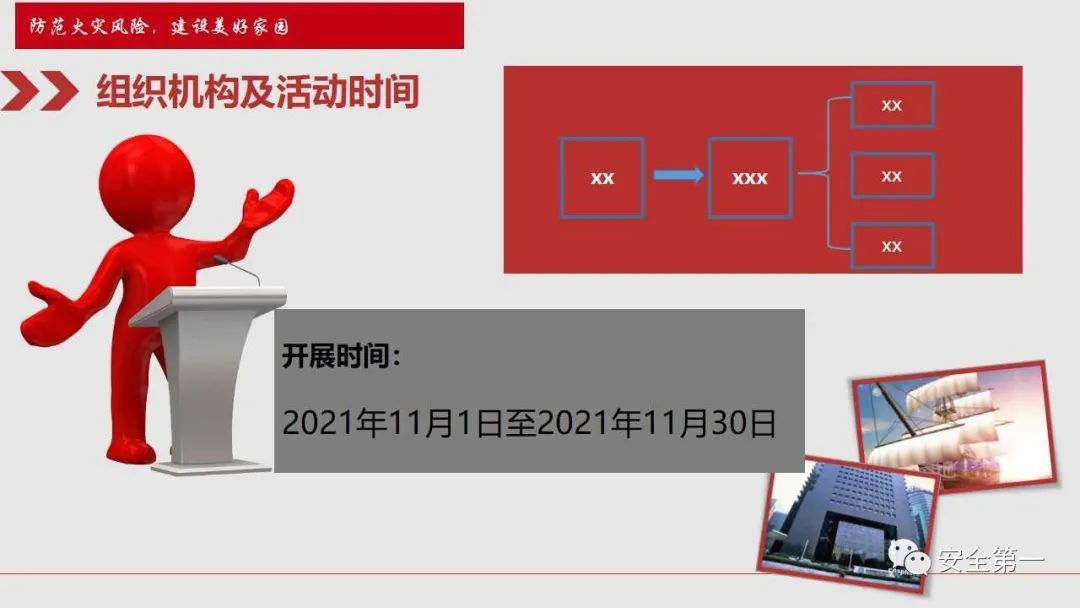 防范火灾风险，建设美好家园

组织机构及活动时间

xx

xxx

xx

xx

xx

开展时间：

2021年11月1日至2021年11月30日

安全第一